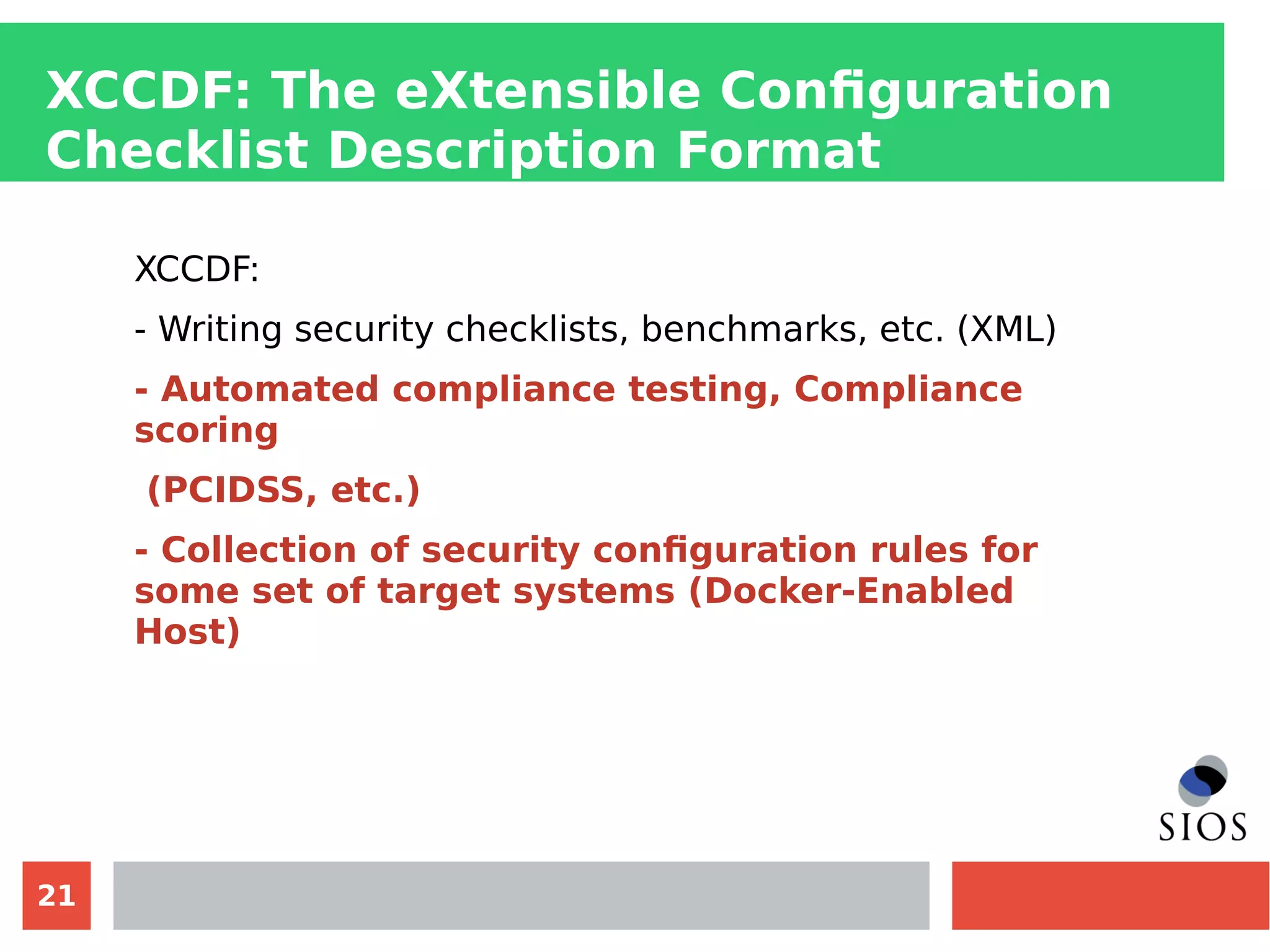 XCCDF: The eXtensible Configuration Checklist Description Format

XCCDF:

- Writing security checklists, benchmarks, etc. (XML)

- Automated compliance testing, Compliance scoring

(PCIDSS, etc.)

- Collection of security configuration rules for some set of target systems (Docker-Enabled Host)

SIOS

21